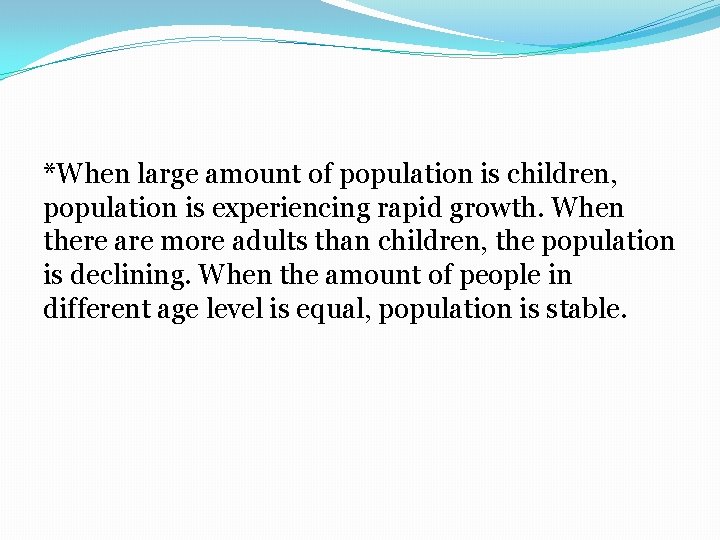 *When large amount of population is children, population is experiencing rapid growth. When there are more adults than children, the population is declining. When the amount of people in different age level is equal, population is stable.